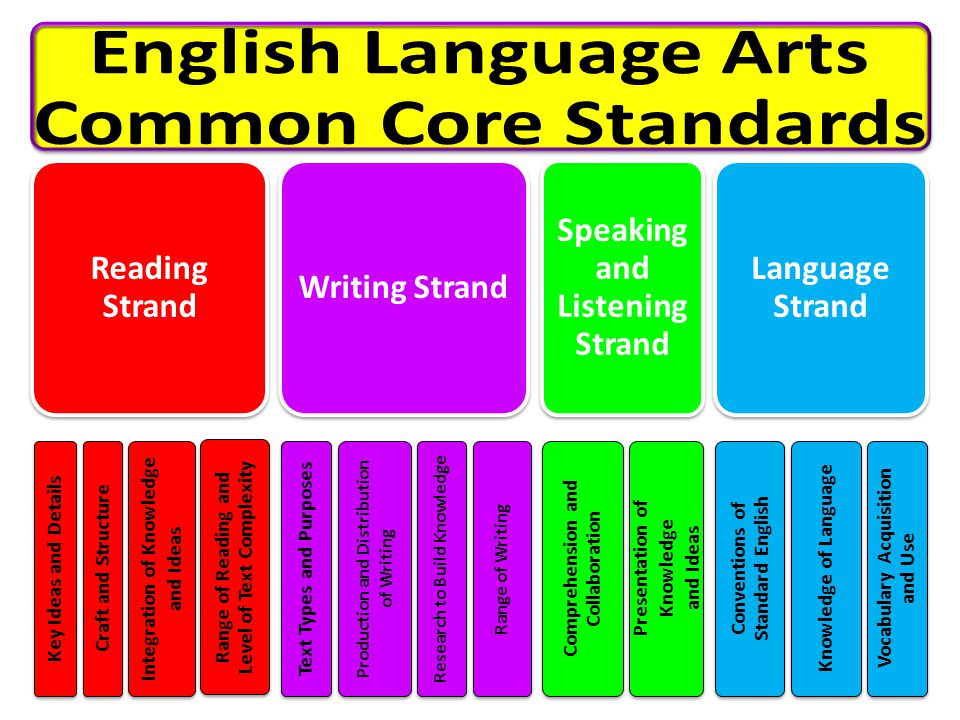 English Language Arts Common Core Standards

Reading Strand

Writing Strand

Speaking and Listening Strand

Language Strand

Key Ideas and Details

Craft and Structure

Integration of Knowledge and Ideas

Range of Reading and Level of Text Complexity

Text Types and Purposes

Production and Distribution of Writing

Research to Build Knowledge

Range of Writing

Comprehension and Collaboration

Presentation of Knowledge and Ideas

Conventions of Standard English

Knowledge of Language

Vocabulary Acquisition and Use